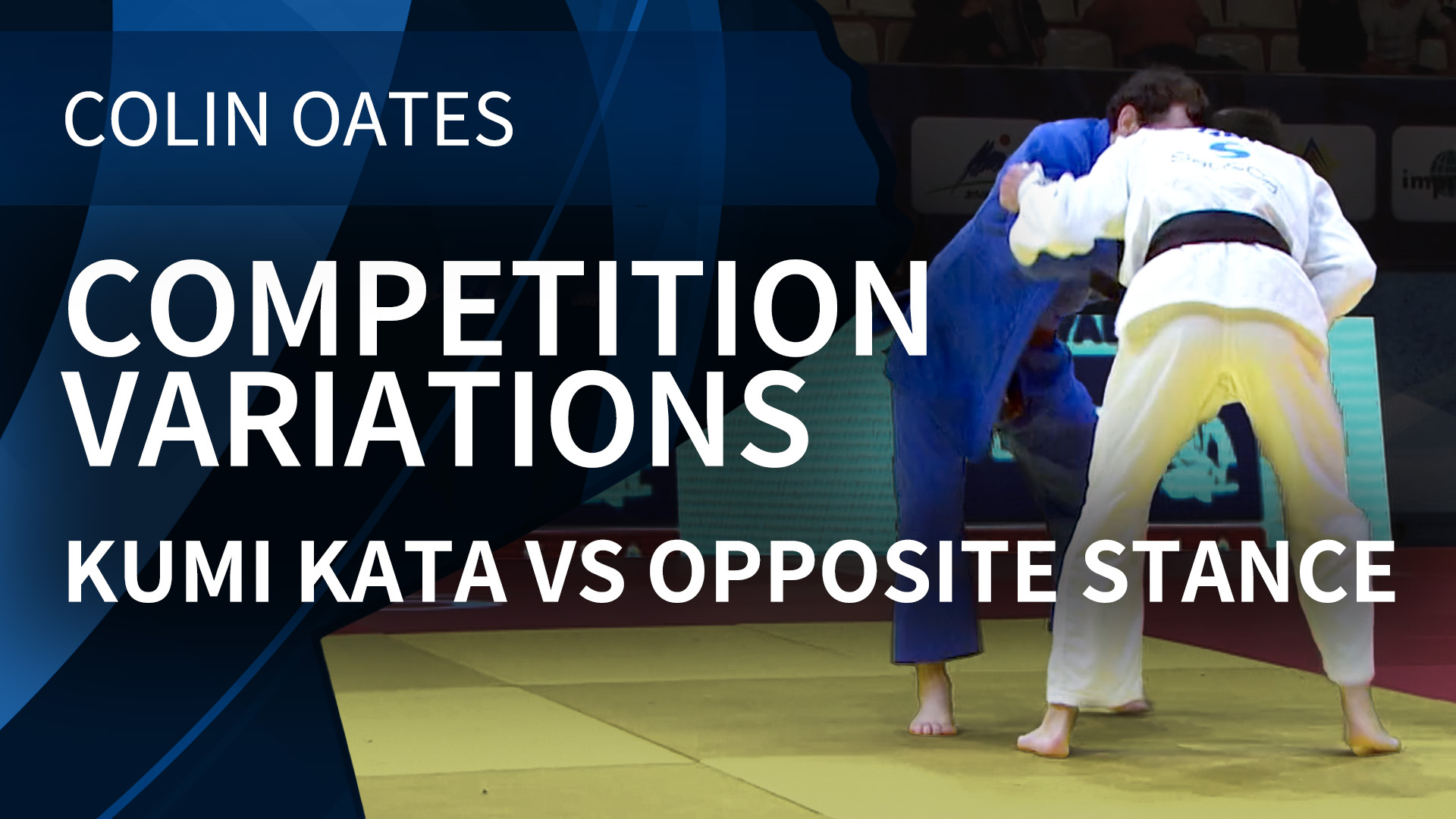 COLIN OATES

COMPETITION VARIATIONS

KUMI KATA VS OPPOSITE STANCE